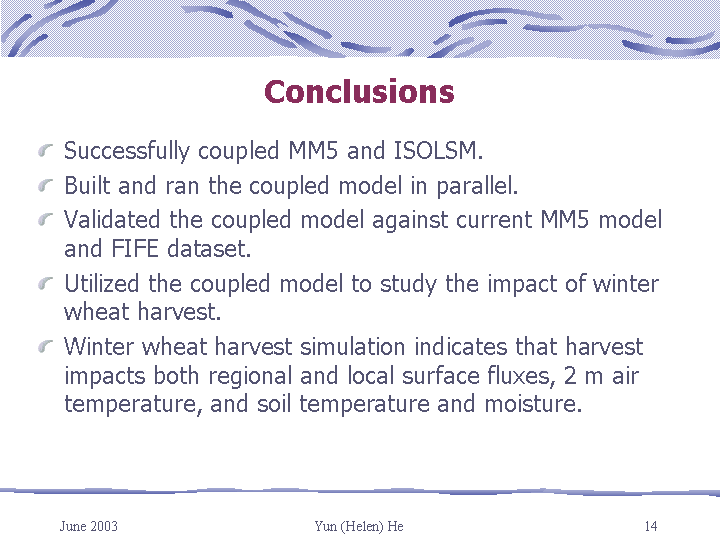 Conclusions

Successfully coupled MM5 and ISOLSM.

Built and ran the coupled model in parallel.

Validated the coupled model against current MM5 model and FIFE dataset.

Utilized the coupled model to study the impact of winter wheat harvest.

Winter wheat harvest simulation indicates that harvest impacts both regional and local surface fluxes, 2 m air temperature, and soil temperature and moisture.

June 2003

Yun (Helen) He

14